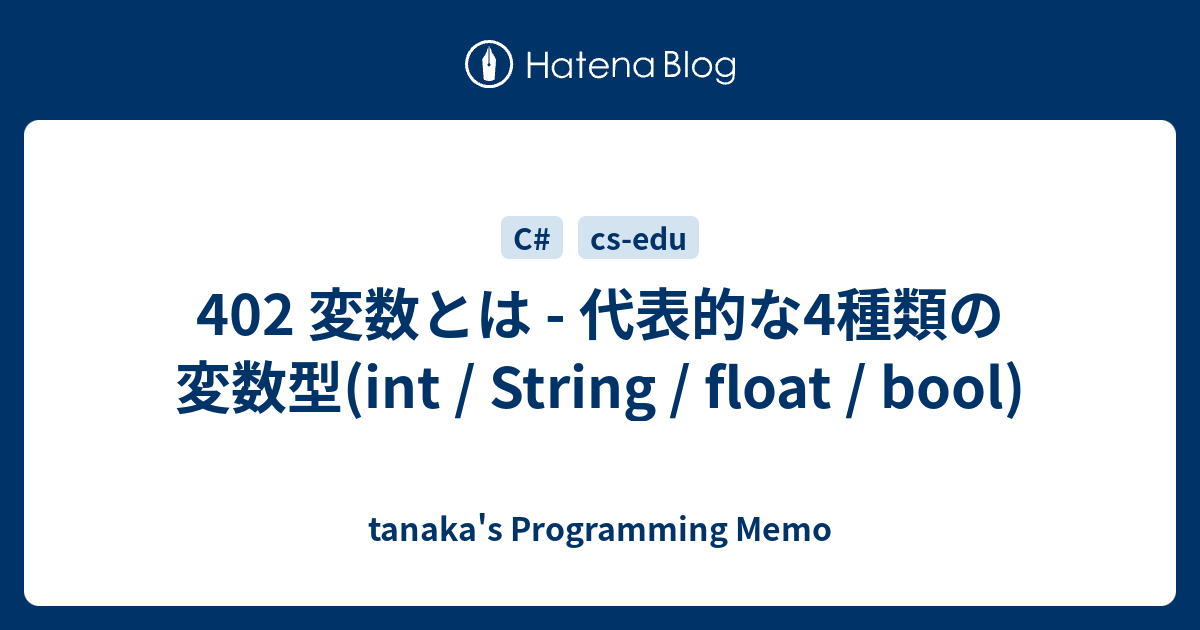 Hatena Blog

C#

cs-edu

402 変数とは - 代表的な4種類の変数型(int / String / float / bool)

tanaka's Programming Memo